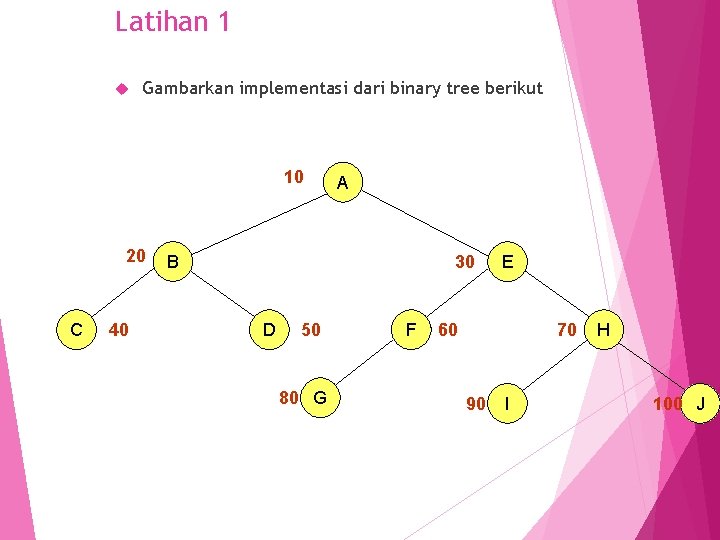 Latihan 1

Gambarkan implementasi dari binary tree berikut

10 A

20 B

30 E

C 40

D 50

F 60

70 H

80 G

90 I

100 J